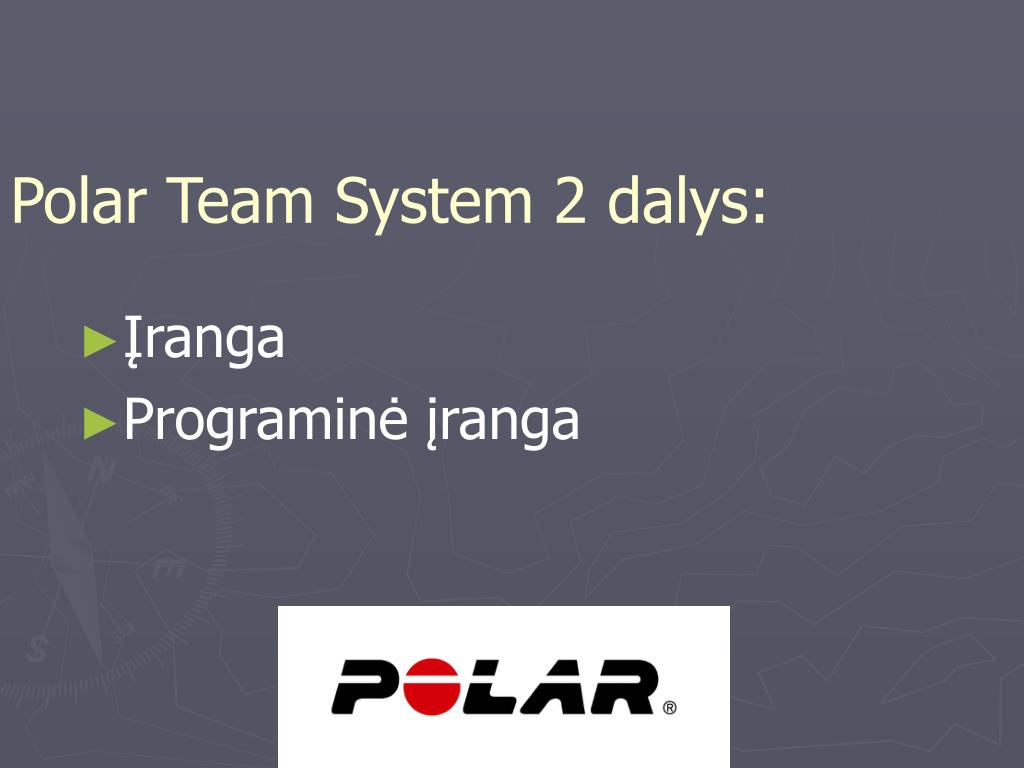 Polar Team System 2 dalys:

►Įranga
►Programinė įranga

POLAR®